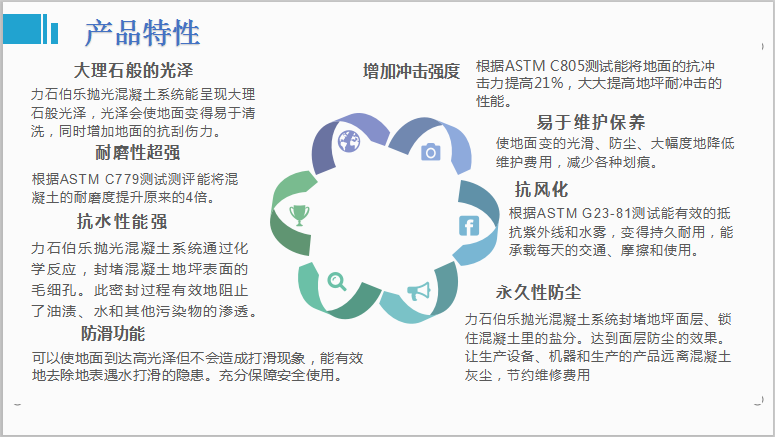 产品特性

大理石般的光泽
力石伯乐抛光混凝土系统能呈现大理石般光泽，光泽会使地面变得易于清洗，同时增加地面的抗刮伤力。

耐磨性超强
根据ASTM C779测试测评能将混凝土的耐磨度提升原来的4倍。

抗水性能强
力石伯乐抛光混凝土系统通过化学反应，封堵混凝土地坪表面的毛细孔。此密封过程有效地阻止了油渍、水和其他污染物的渗透。

防滑功能
可以使地面到达高光泽但不会造成打滑现象，能有效地去除地表遇水打滑的隐患。充分保障安全使用。

增加冲击强度
根据ASTM C805测试能将地面的抗冲击力提高21%，大大提高地坪耐冲击的性能。

易于维护保养
使地面变的光滑、防尘、大幅度地降低维护费用，减少各种划痕。

抗风化
根据ASTM G23-81测试能有效的抵抗紫外线和水雾，变得持久耐用，能承载每天的交通、摩擦和使用。

永久性防尘
力石伯乐抛光混凝土系统封堵地坪面层、锁住混凝土里的盐分。达到面层防尘的效果。让生产设备、机器和生产的产品远离混凝土灰尘，节约维修费用